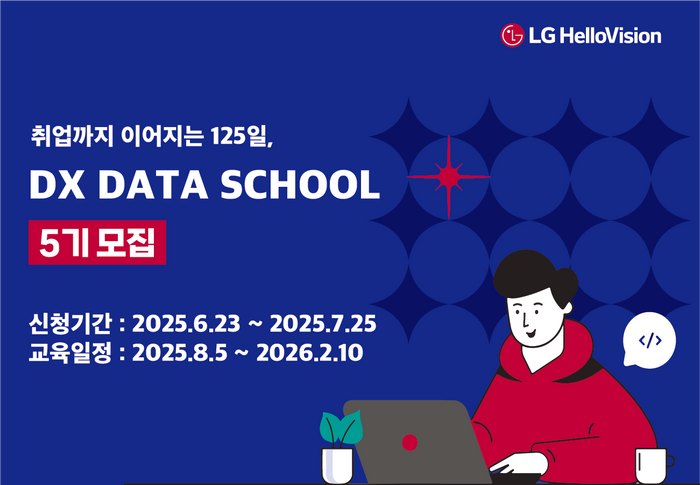 LG HelloVision

취업까지 이어지는 125일,

DX DATA SCHOOL

5기 모집

신청기간 : 2025.6.23 ~ 2025.7.25
교육일정 : 2025.8.5 ~ 2026.2.10

</>